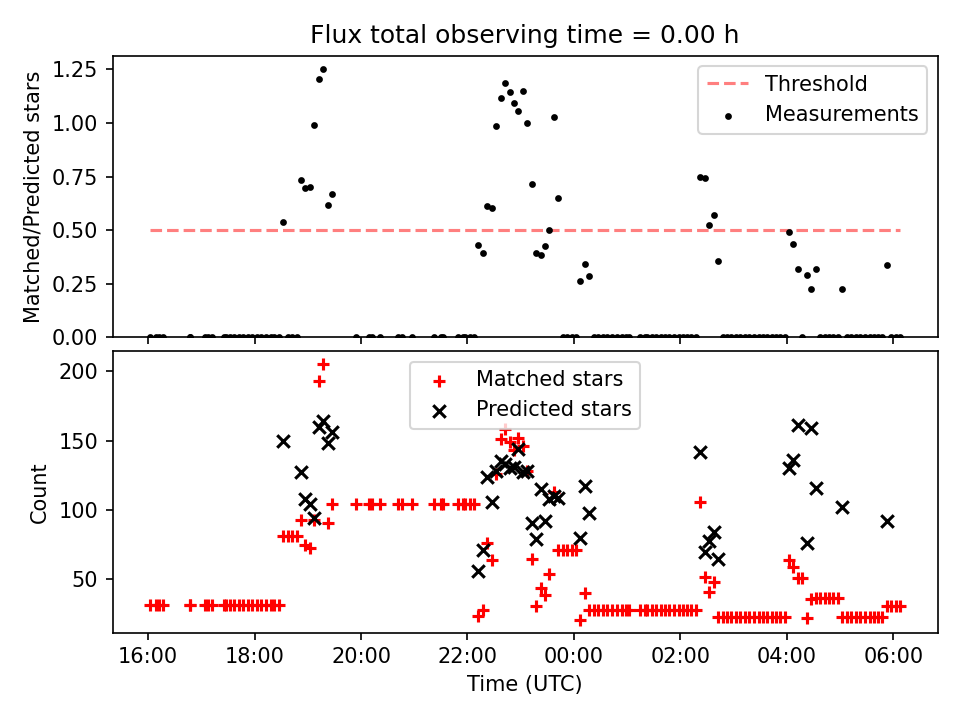 Flux total observing time = 0.00 h

Matched/Predicted stars

1.25
1.00
0.75
0.50
0.25
0.00

Threshold
Measurements

Count

200
150
100
50

Matched stars
Predicted stars

16:00
18:00
20:00
22:00
00:00
02:00
04:00
06:00

Time (UTC)